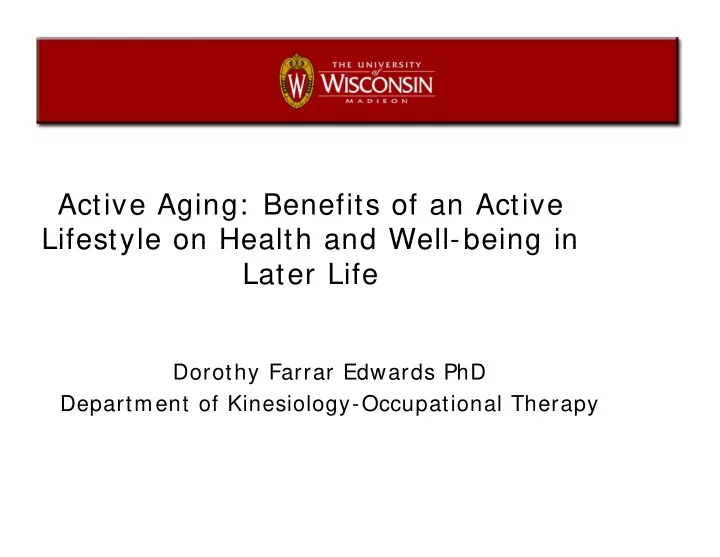 W

THE UNIVERSITY of WISCONSIN MADISON

Active Aging: Benefits of an Active Lifestyle on Health and Well-being in Later Life

Dorothy Farrar Edwards PhD
Department of Kinesiology-Occupational Therapy